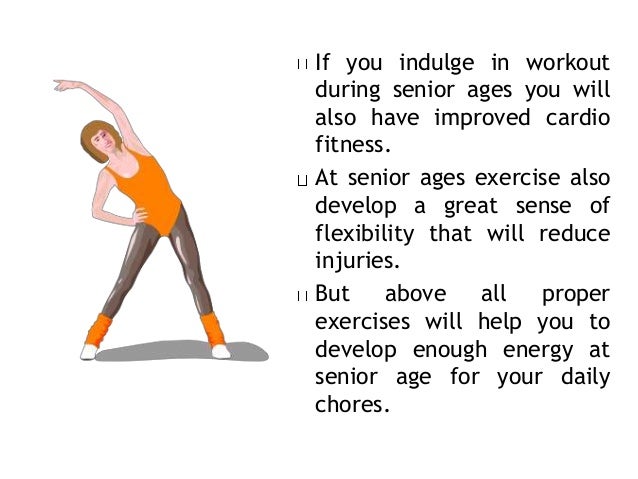 If you indulge in workout during senior ages you will also have improved cardio fitness.

At senior ages exercise also develop a great sense of flexibility that will reduce injuries.

But above all proper exercises will help you to develop enough energy at senior age for your daily chores.